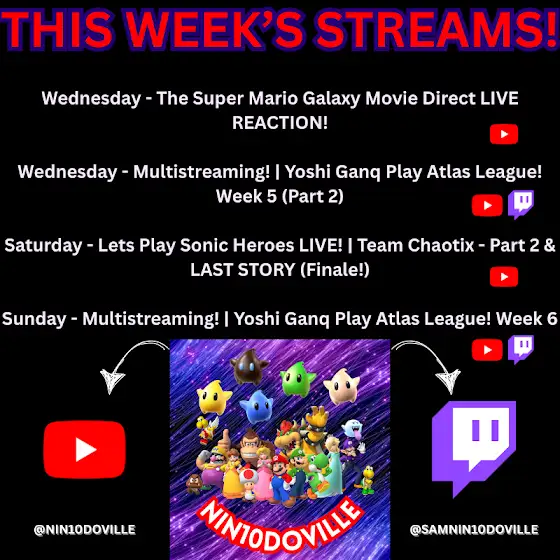 THIS WEEK'S STREAMS!

Wednesday - The Super Mario Galaxy Movie Direct LIVE REACTION!

Wednesday - Multistreaming! | Yoshi Ganq Play Atlas League! Week 5 (Part 2)

Saturday - Lets Play Sonic Heroes LIVE! | Team Chaotix - Part 2 & LAST STORY (Finale!)

Sunday - Multistreaming! | Yoshi Ganq Play Atlas League! Week 6

NIN10DOVILLE

@NIN10DOVILLE

@SAMNIN10DOVILLE